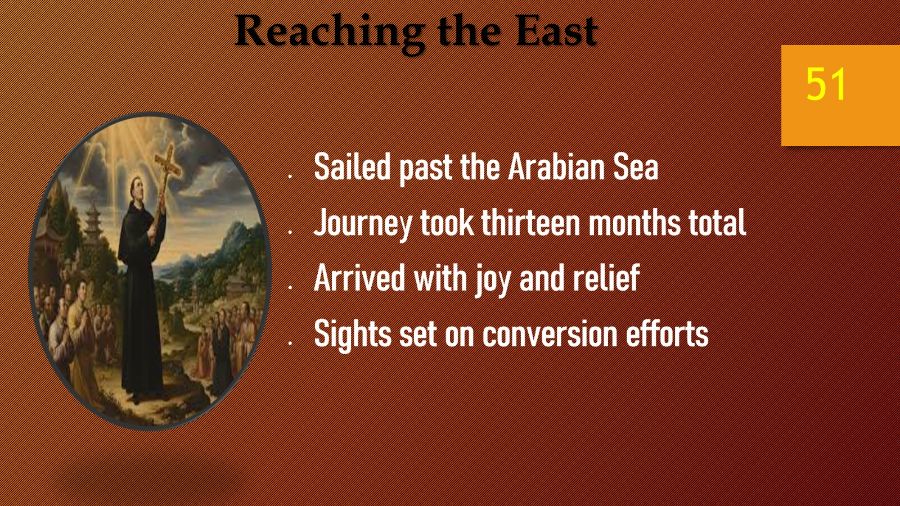 Reaching the East

51

. Sailed past the Arabian Sea
. Journey took thirteen months total
. Arrived with joy and relief
. Sights set on conversion efforts